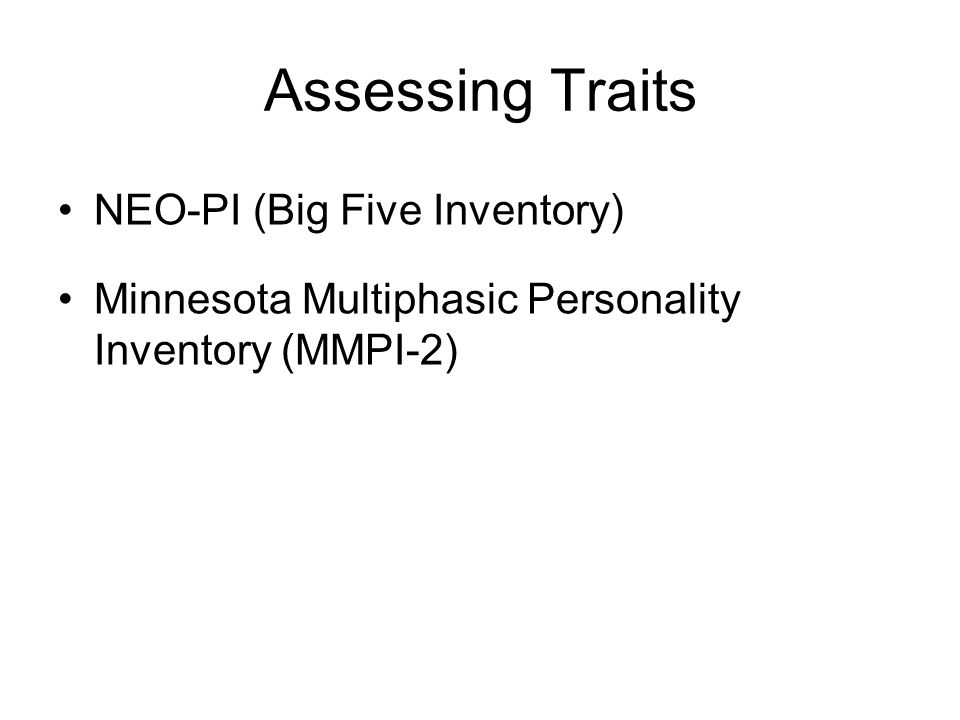 Assessing Traits

• NEO-PI (Big Five Inventory)

• Minnesota Multiphasic Personality Inventory (MMPI-2)